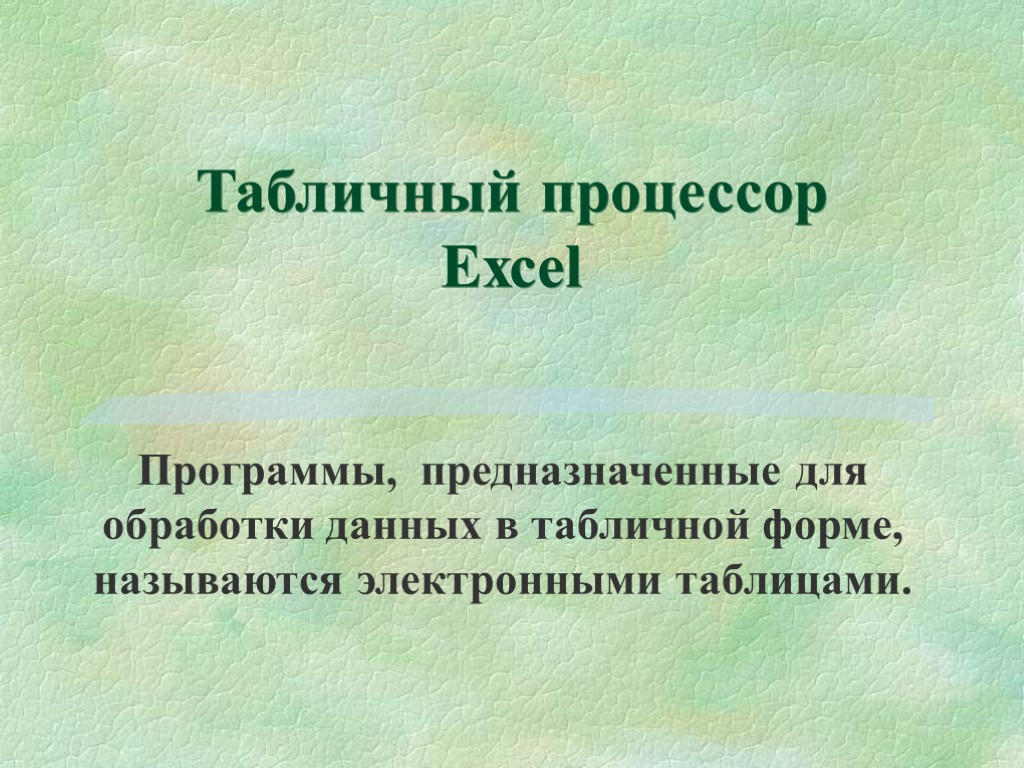 Табличный процессор Excel

Программы, предназначенные для обработки данных в табличной форме, называются электронными таблицами.